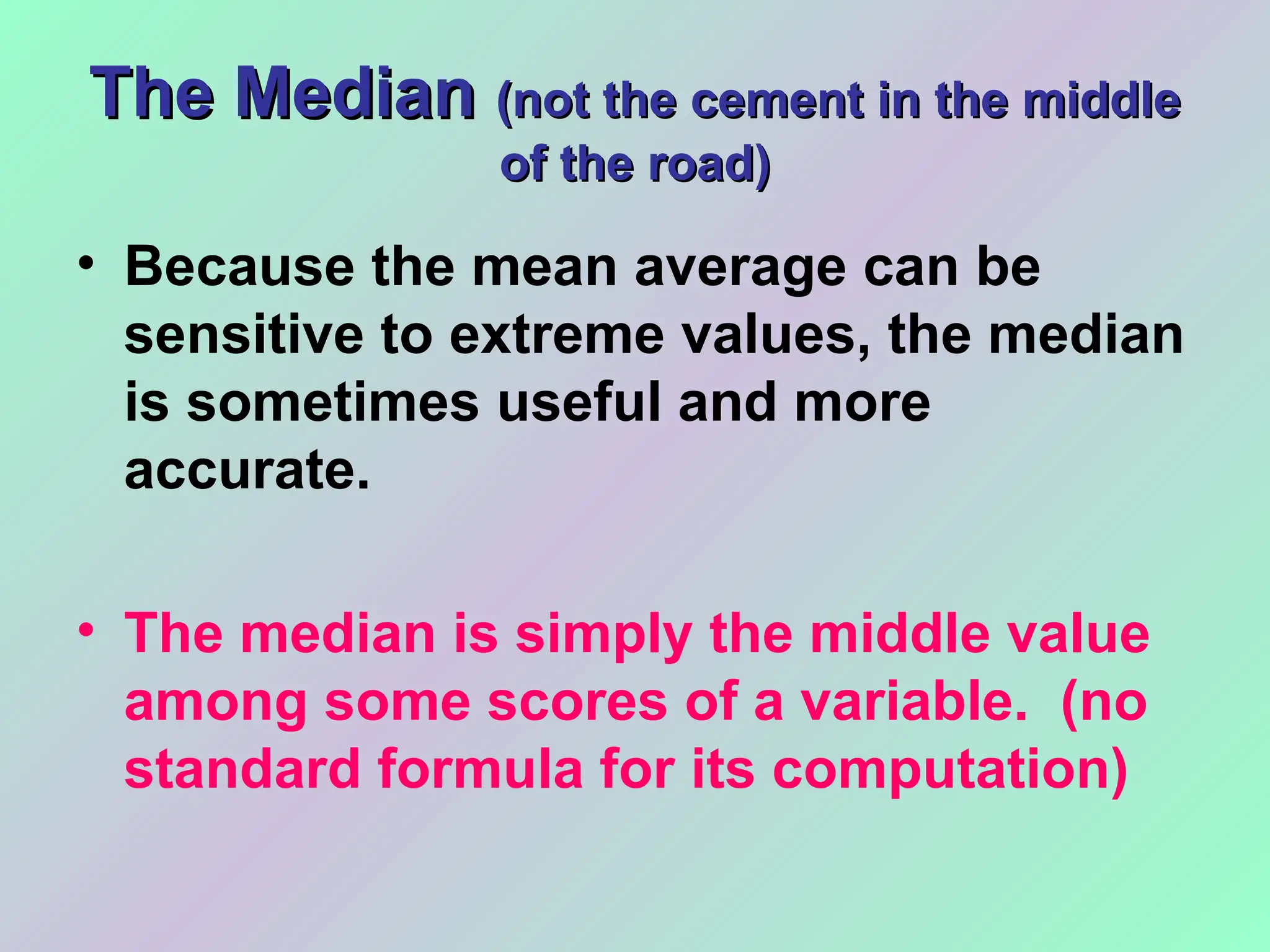 The Median (not the cement in the middle of the road)

• Because the mean average can be sensitive to extreme values, the median is sometimes useful and more accurate.

• The median is simply the middle value among some scores of a variable. (no standard formula for its computation)